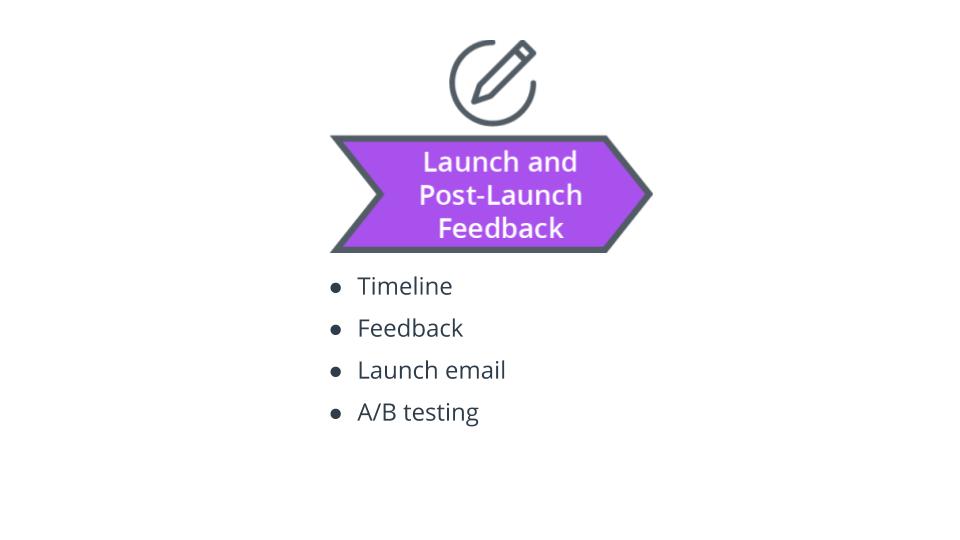 Launch and Post-Launch Feedback

- Timeline
- Feedback
- Launch email
- A/B testing